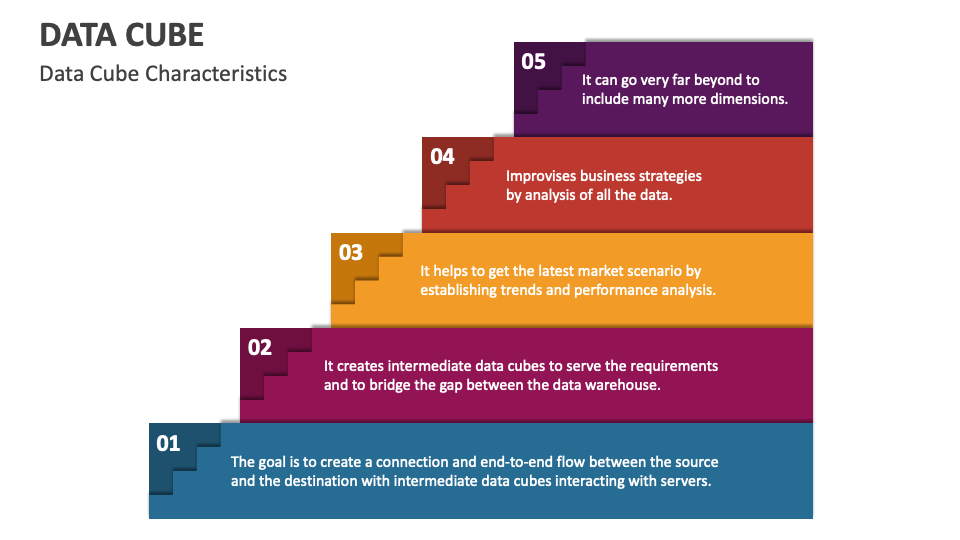 DATA CUBE

Data Cube Characteristics

05
It can go very far beyond to include many more dimensions.

04
Improvises business strategies by analysis of all the data.

03
It helps to get the latest market scenario by establishing trends and performance analysis.

02
It creates intermediate data cubes to serve the requirements and to bridge the gap between the data warehouse.

01
The goal is to create a connection and end-to-end flow between the source and the destination with intermediate data cubes interacting with servers.